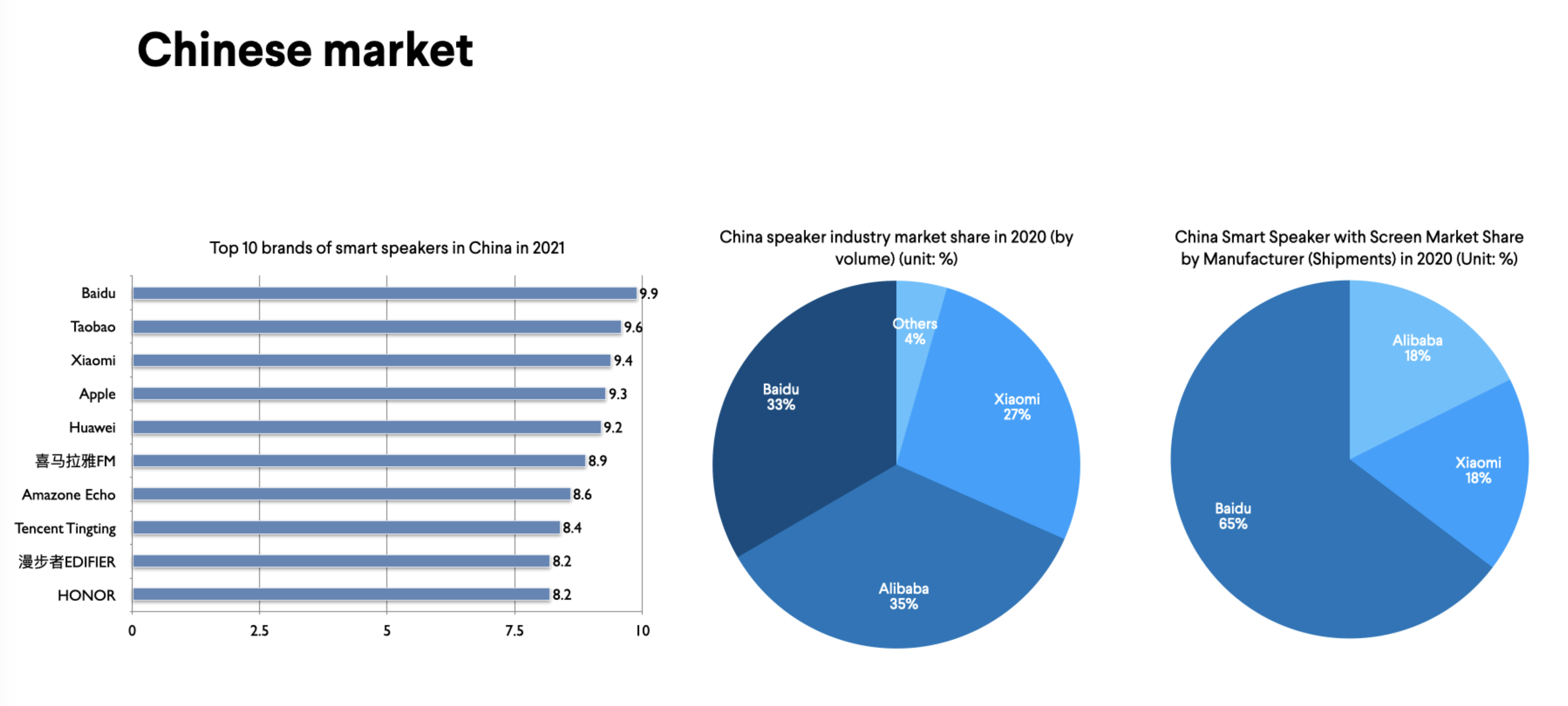 Chinese market

Top 10 brands of smart speakers in China in 2021

Baidu 9.9
Taobao 9.6
Xiaomi 9.4
Apple 9.3
Huawei 9.2
喜马拉雅FM 8.9
Amazone Echo 8.6
Tencent Tingting 8.4
漫步者EDIFIER 8.2
HONOR 8.2

0 2.5 5 7.5 10

China speaker industry market share in 2020 (by volume) (unit: %)

Others 4%
Xiaomi 27%
Alibaba 35%
Baidu 33%

China Smart Speaker with Screen Market Share by Manufacturer (Shipments) in 2020 (Unit: %)

Alibaba 18%
Xiaomi 18%
Baidu 65%